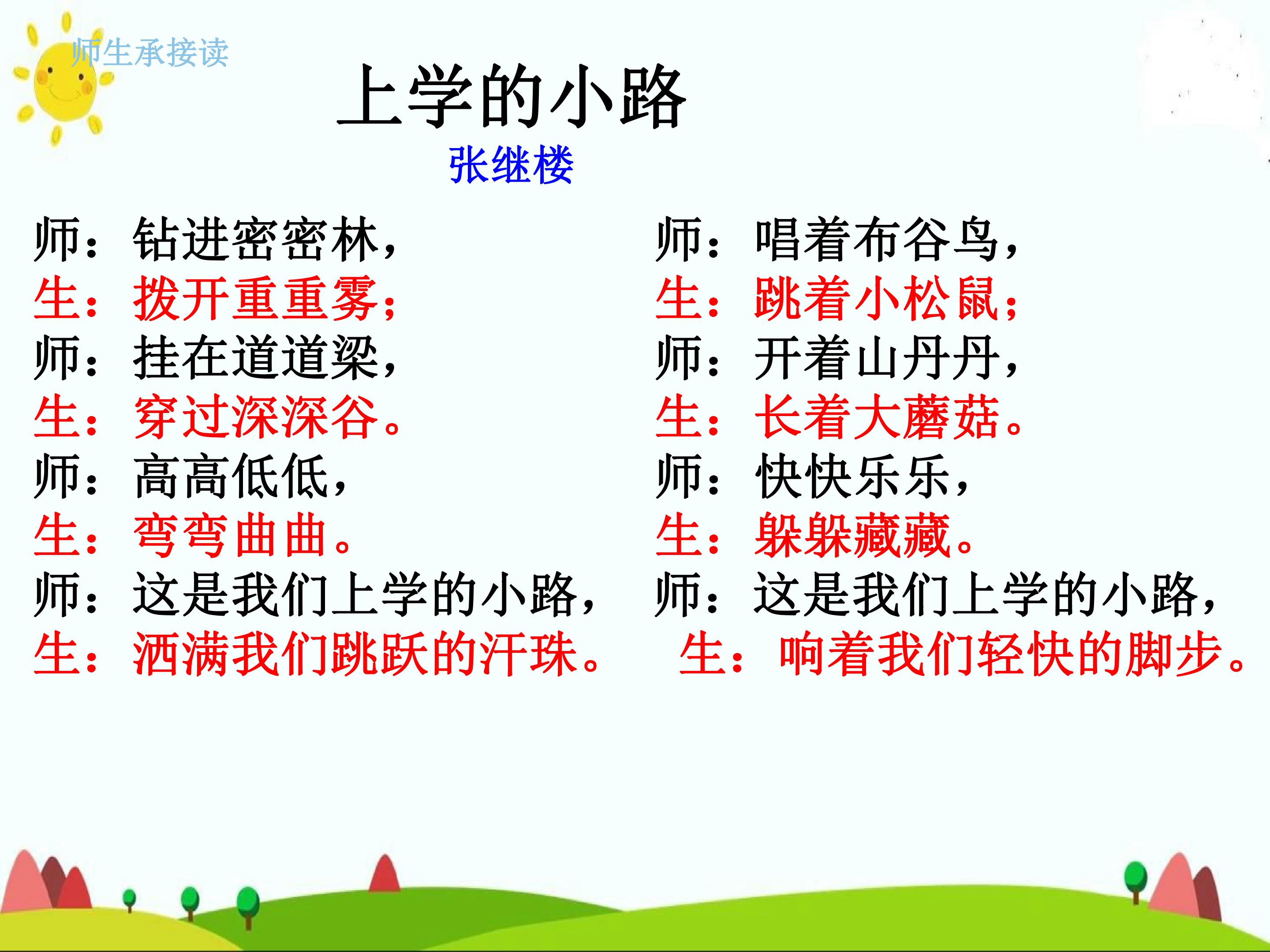 师生承接读

上学的小路

张继楼

师：钻进密密林，
生：拨开重重雾；
师：挂在道道梁，
生：穿过深深谷。
师：高高低低，
生：弯弯曲曲。
师：这是我们上学的小路，
生：洒满我们跳跃的汗珠。

师：唱着布谷鸟，
生：跳着小松鼠；
师：开着山丹丹，
生：长着大蘑菇。
师：快快乐乐，
生：躲躲藏藏。
师：这是我们上学的小路，
生：响着我们轻快的脚步。